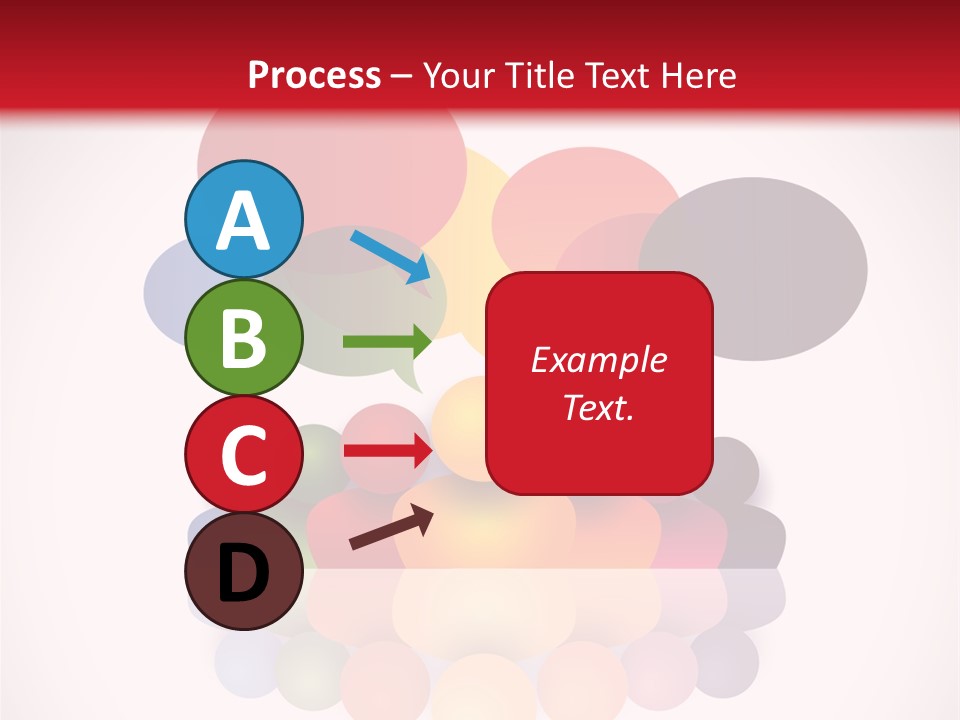 Process – Your Title Text Here

A

B

C

D

Example Text.